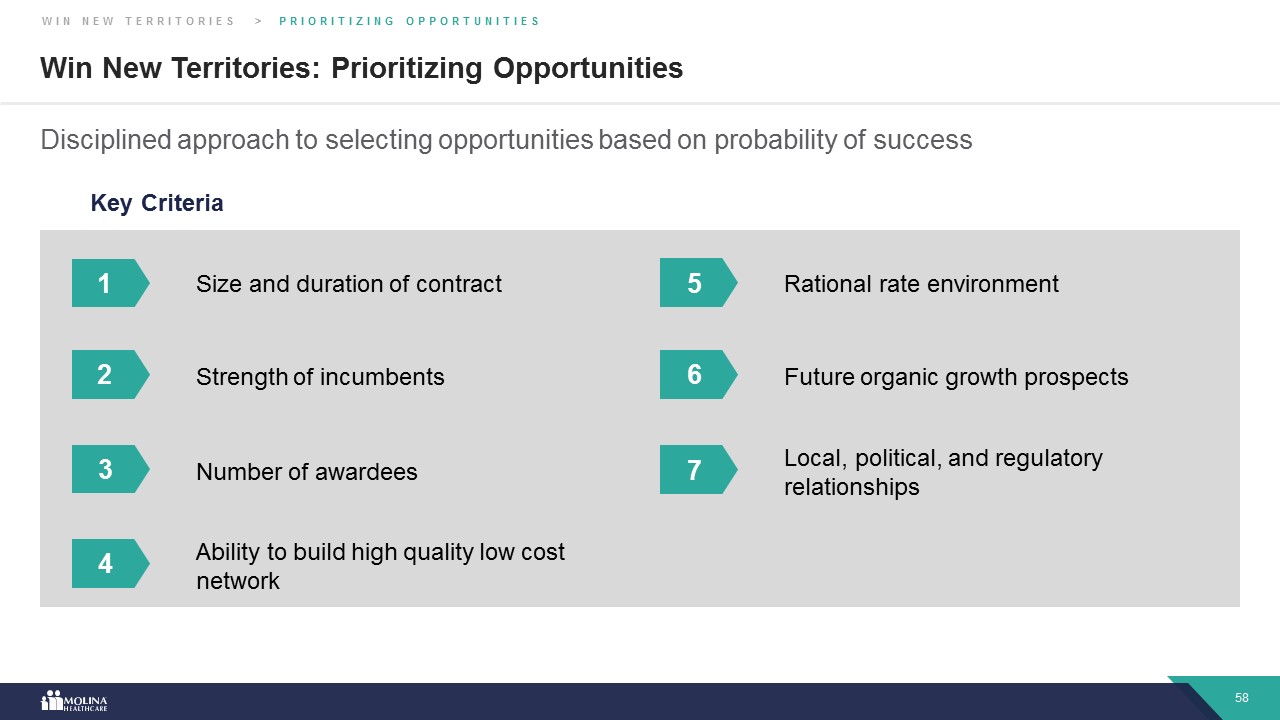 WIN NEW TERRITORIES > PRIORITIZING OPPORTUNITIES

Win New Territories: Prioritizing Opportunities

Disciplined approach to selecting opportunities based on probability of success

Key Criteria

1 Size and duration of contract

2 Strength of incumbents

3 Number of awardees

4 Ability to build high quality low cost network

5 Rational rate environment

6 Future organic growth prospects

7 Local, political, and regulatory relationships

MOLINA HEALTHCARE

58